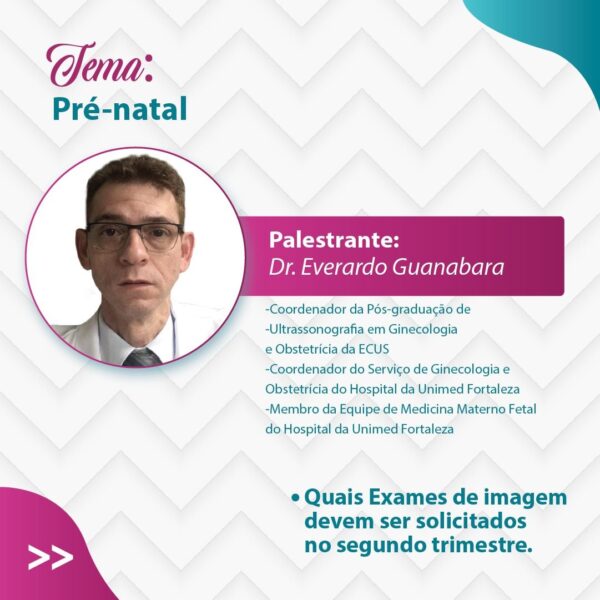 Tema:
Pré-natal

Palestrante:
Dr. Everardo Guanabara

-Coordenador da Pós-graduação de
-Ultrassonografia em Ginecologia e Obstetrícia da ECUS
-Coordenador do Serviço de Ginecologia e Obstetrícia do Hospital da Unimed Fortaleza
-Membro da Equipe de Medicina Materno Fetal do Hospital da Unimed Fortaleza

• Quais Exames de imagem devem ser solicitados no segundo trimestre.

>>